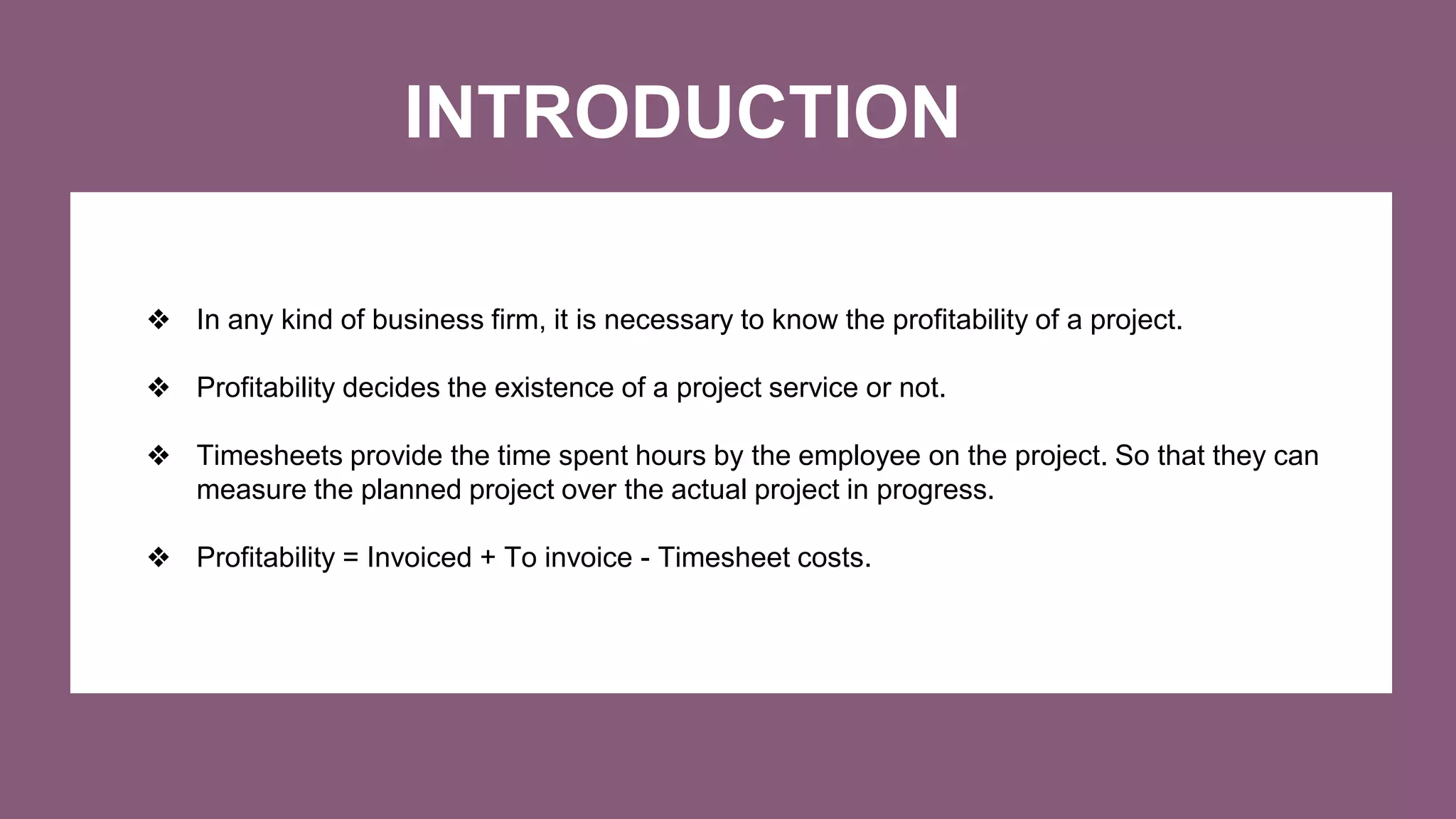 INTRODUCTION

❖ In any kind of business firm, it is necessary to know the profitability of a project.

❖ Profitability decides the existence of a project service or not.

❖ Timesheets provide the time spent hours by the employee on the project. So that they can measure the planned project over the actual project in progress.

❖ Profitability = Invoiced + To invoice - Timesheet costs.